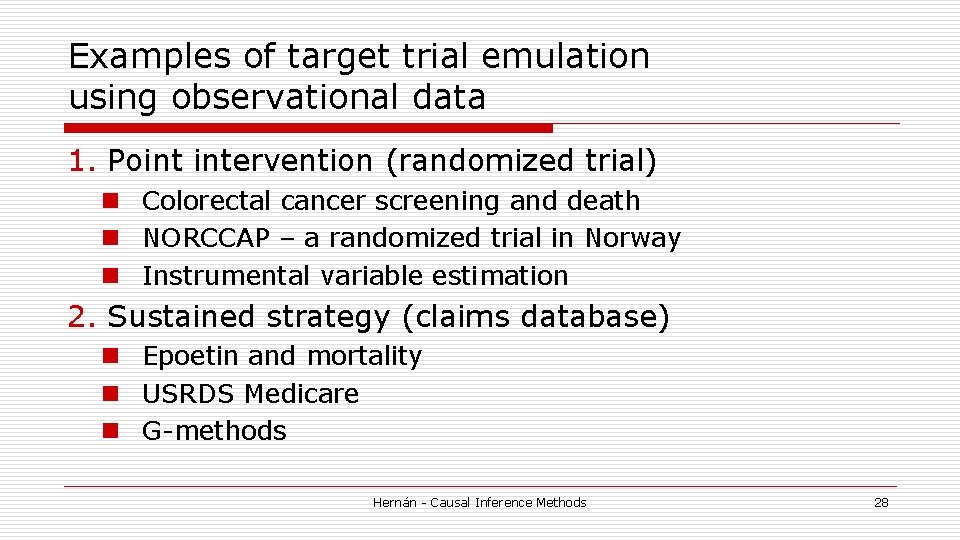 Examples of target trial emulation using observational data

1. Point intervention (randomized trial)

- Colorectal cancer screening and death
- NORCCAP – a randomized trial in Norway
- Instrumental variable estimation

2. Sustained strategy (claims database)

- Epoetin and mortality
- USRDS Medicare
- G-methods

Hernán - Causal Inference Methods

28